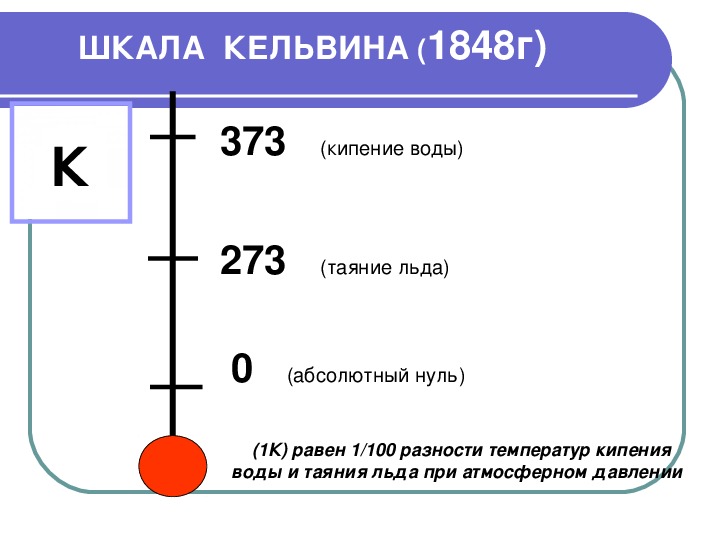 ШКАЛА КЕЛЬВИНА (1848г)

K

373 (кипение воды)

273 (таяние льда)

0 (абсолютный нуль)

(1K) равен 1/100 разности температур кипения воды и таяния льда при атмосферном давлении